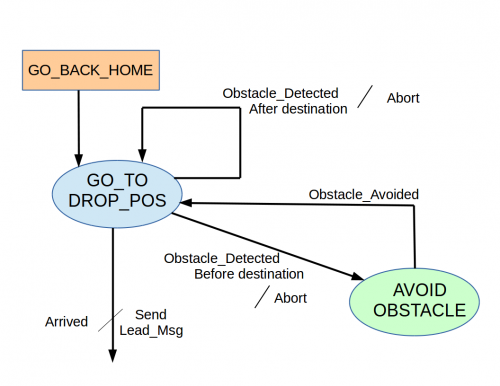 GO_BACK_HOME

Obstacle_Detected
After destination / Abort

GO_TO
DROP_POS

Obstacle_Avoided

Obstacle_Detected
Before destination
/ Abort

AVOID
OBSTACLE

Arrived / Send
Lead_Msg